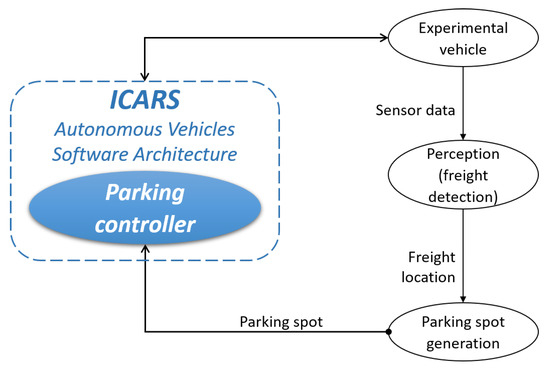 ICARS
Autonomous Vehicles
Software Architecture

Parking controller

Experimental vehicle

Sensor data

Perception (freight detection)

Freight location

Parking spot generation

Parking spot